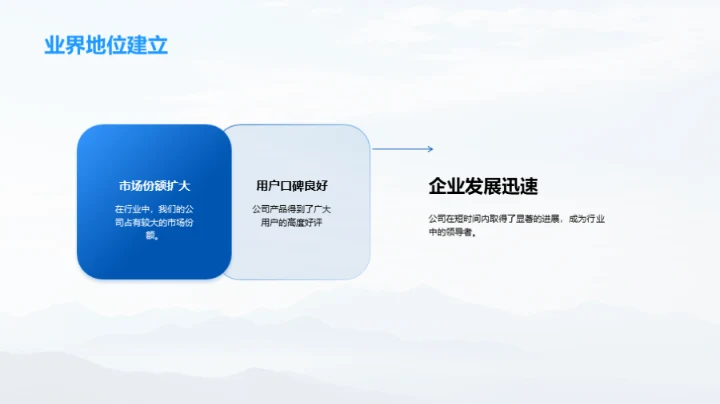 业界地位建立

市场份额扩大

在行业中，我们的公司占有较大的市场份额。

用户口碑良好

公司产品得到了广大用户的高度好评

企业发展迅速

公司在短时间内取得了显著的进展，成为行业中的领导者。